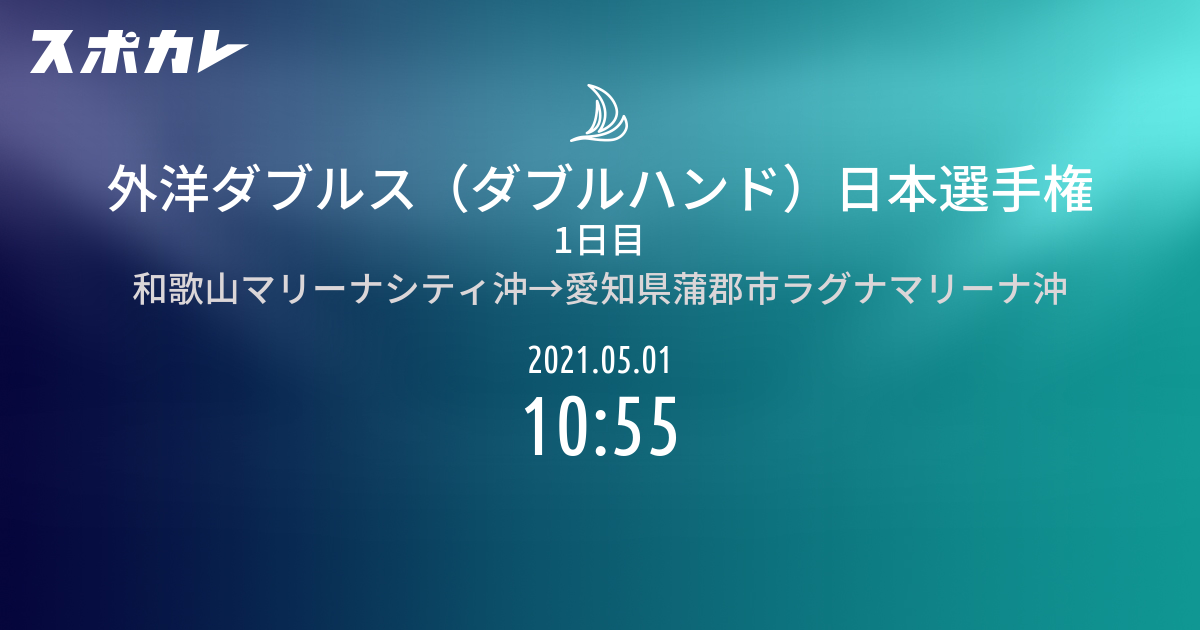 スポカレ

外洋ダブルス（ダブルハンド）日本選手権
1日目
和歌山マリーナシティ沖→愛知県蒲郡市ラグナマリーナ沖

2021.05.01
10:55